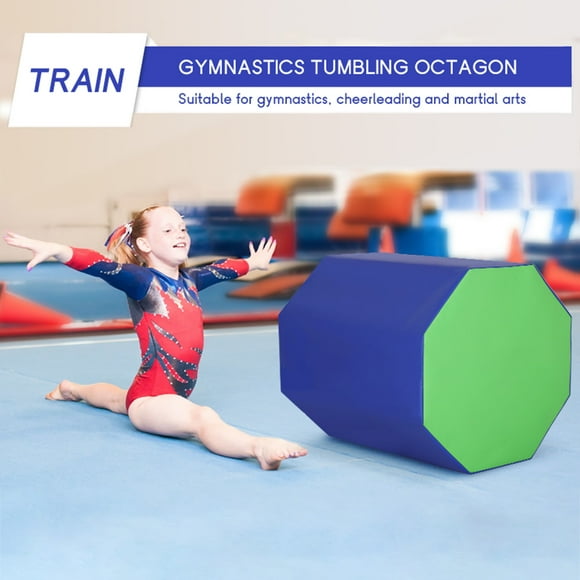 TRAIN

GYMNASTICS TUMBLING OCTAGON

Suitable for gymnastics, cheerleading and martial arts